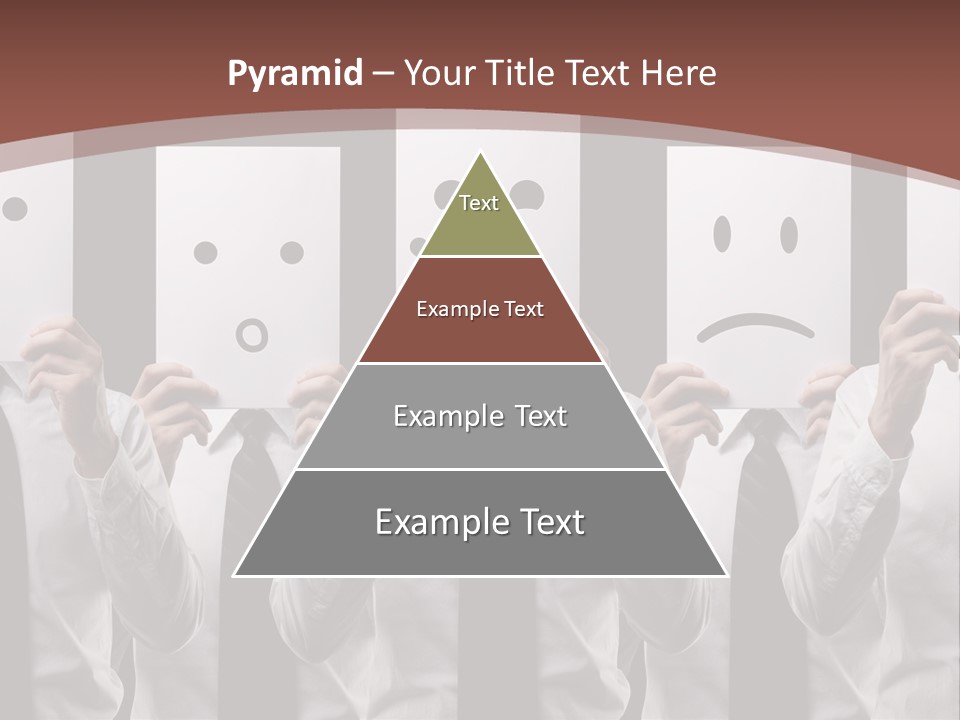 Pyramid – Your Title Text Here

Text

Example Text

Example Text

Example Text